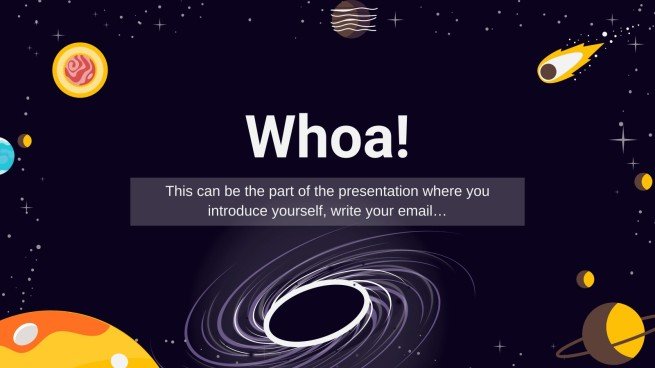 Whoa!

This can be the part of the presentation where you introduce yourself, write your email…